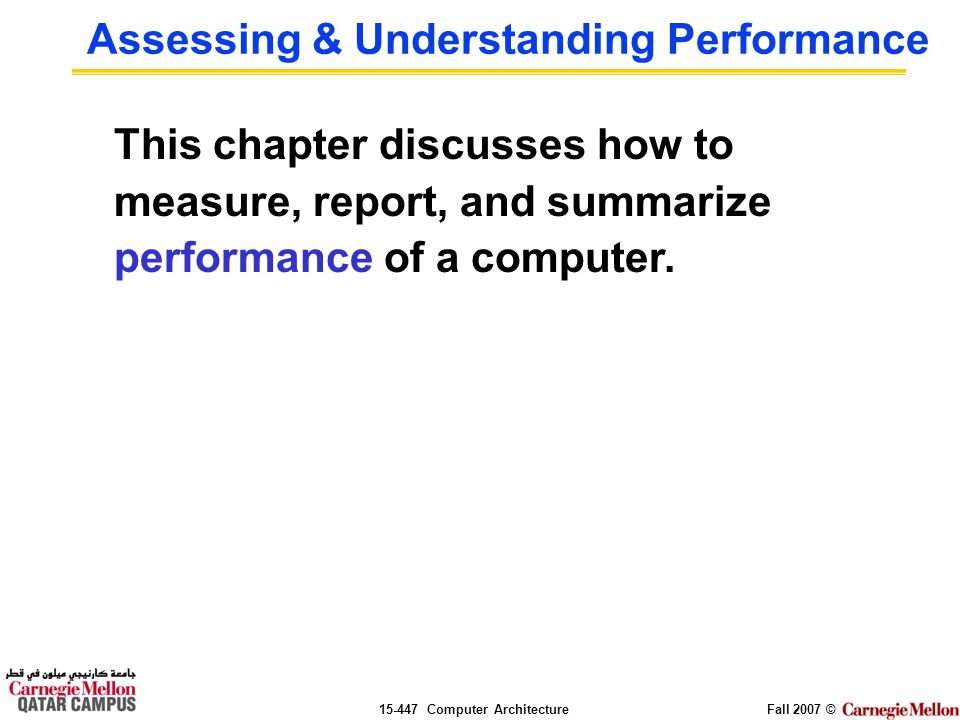 Assessing & Understanding Performance

This chapter discusses how to measure, report, and summarize performance of a computer.

جامعة كارنيجي ميلون في قطر
Carnegie Mellon
QATAR CAMPUS

15-447 Computer Architecture

Fall 2007 © Carnegie Mellon